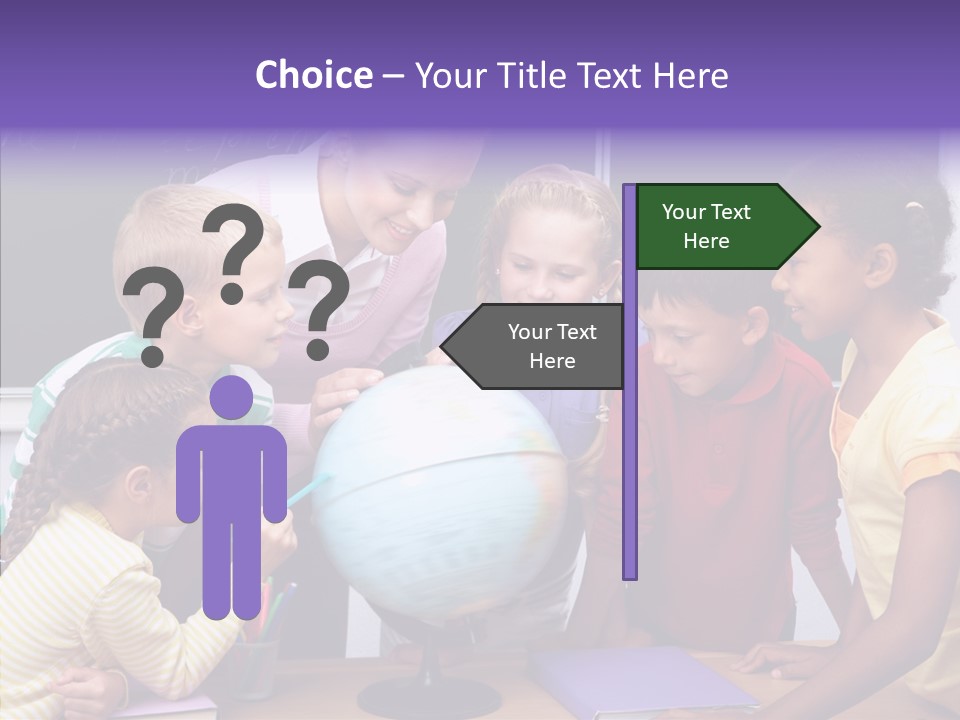 Choice – Your Title Text Here

? ? ?

Your Text Here

Your Text Here